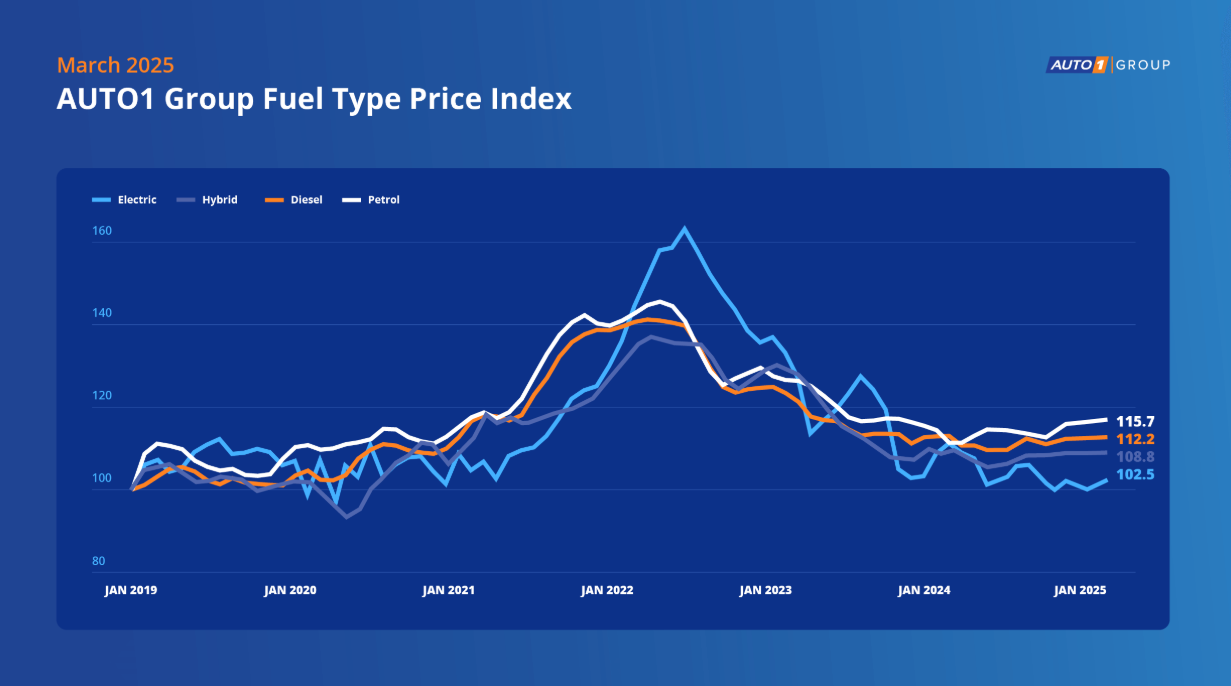 March 2025
AUTO1 Group Fuel Type Price Index

AUTO1 GROUP

Electric Hybrid Diesel Petrol

160
140
120
100
80

JAN 2019 JAN 2020 JAN 2021 JAN 2022 JAN 2023 JAN 2024 JAN 2025

115.7
112.2
108.8
102.5